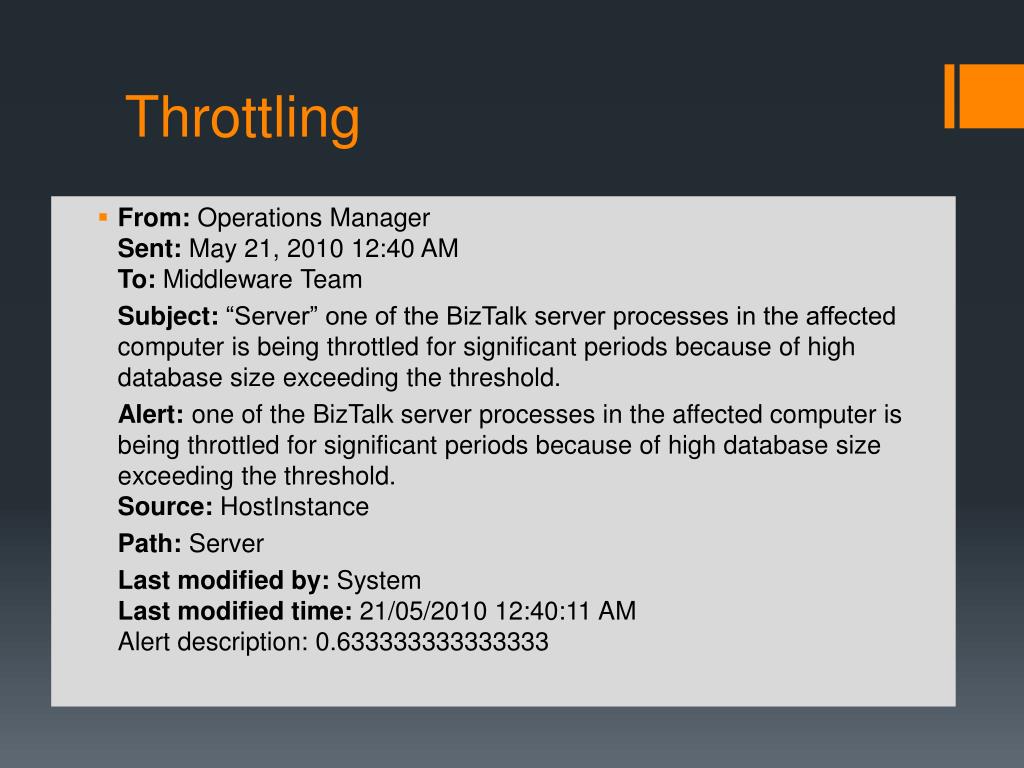 Throttling

From: Operations Manager
Sent: May 21, 2010 12:40 AM
To: Middleware Team

Subject: “Server” one of the BizTalk server processes in the affected computer is being throttled for significant periods because of high database size exceeding the threshold.

Alert: one of the BizTalk server processes in the affected computer is being throttled for significant periods because of high database size exceeding the threshold.
Source: HostInstance

Path: Server

Last modified by: System
Last modified time: 21/05/2010 12:40:11 AM
Alert description: 0.633333333333333